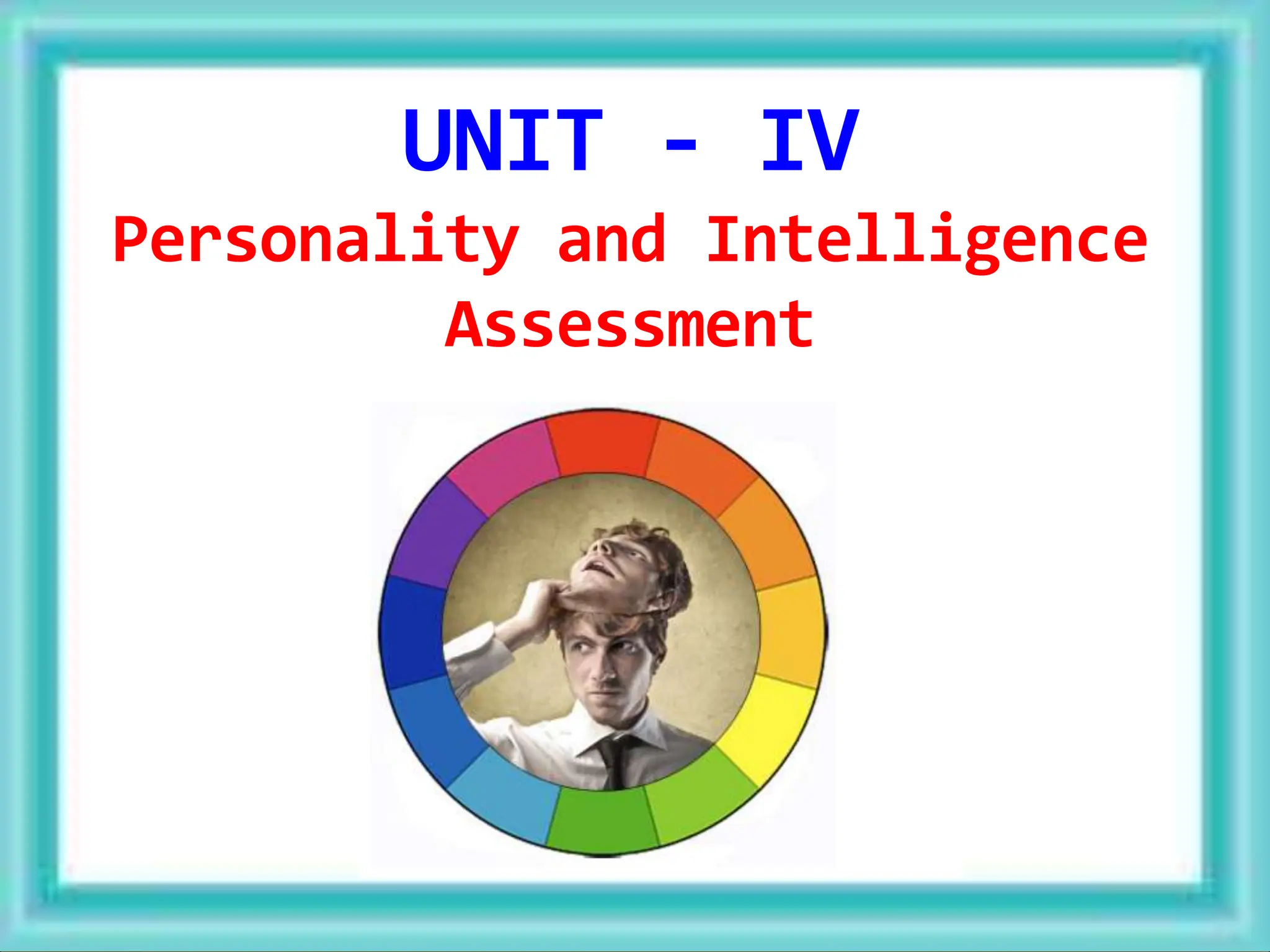 UNIT - IV

Personality and Intelligence Assessment